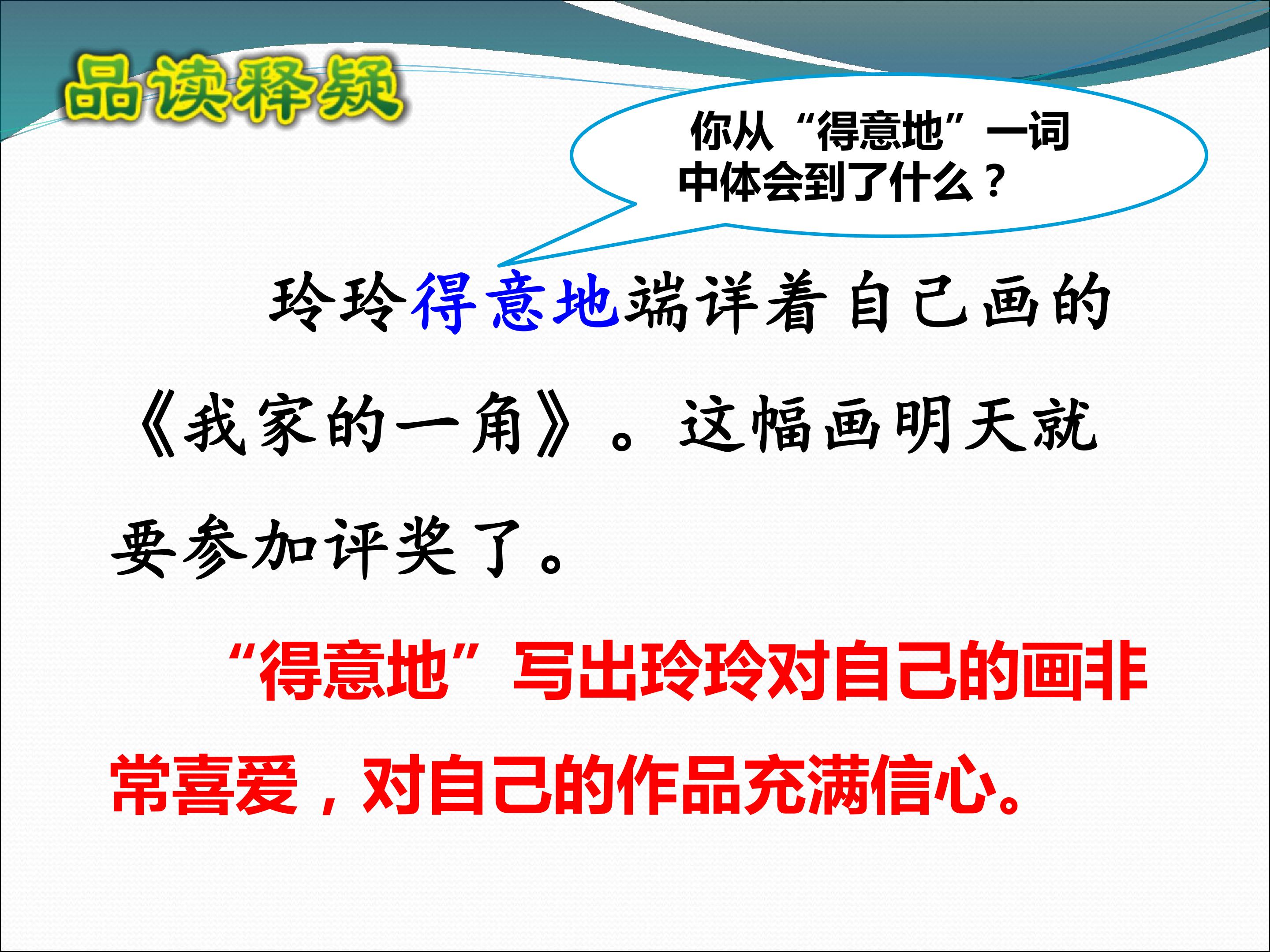 品读释疑

你从“得意地”一词中体会到了什么？

玲玲得意地端详着自己画的《我家的一角》。这幅画明天就要参加评奖了。

“得意地”写出玲玲对自己的画非常喜爱，对自己的作品充满信心。